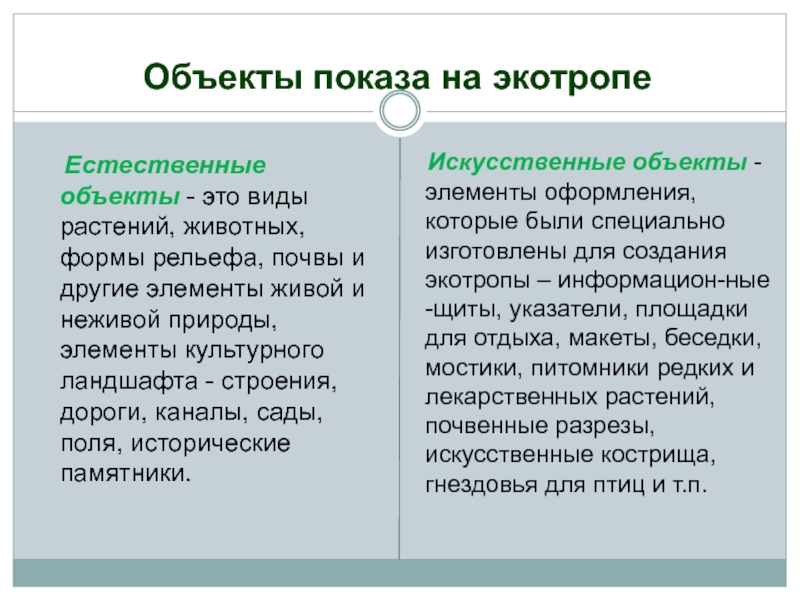 Объекты показа на экотропе

Естественные объекты - это виды растений, животных, формы рельефа, почвы и другие элементы живой и неживой природы, элементы культурного ландшафта - строения, дороги, каналы, сады, поля, исторические памятники.

Искусственные объекты - элементы оформления, которые были специально изготовлены для создания экотропы – информацион-ные -щиты, указатели, площадки для отдыха, макеты, беседки, мостики, питомники редких и лекарственных растений, почвенные разрезы, искусственные кострища, гнездовья для птиц и т.п.